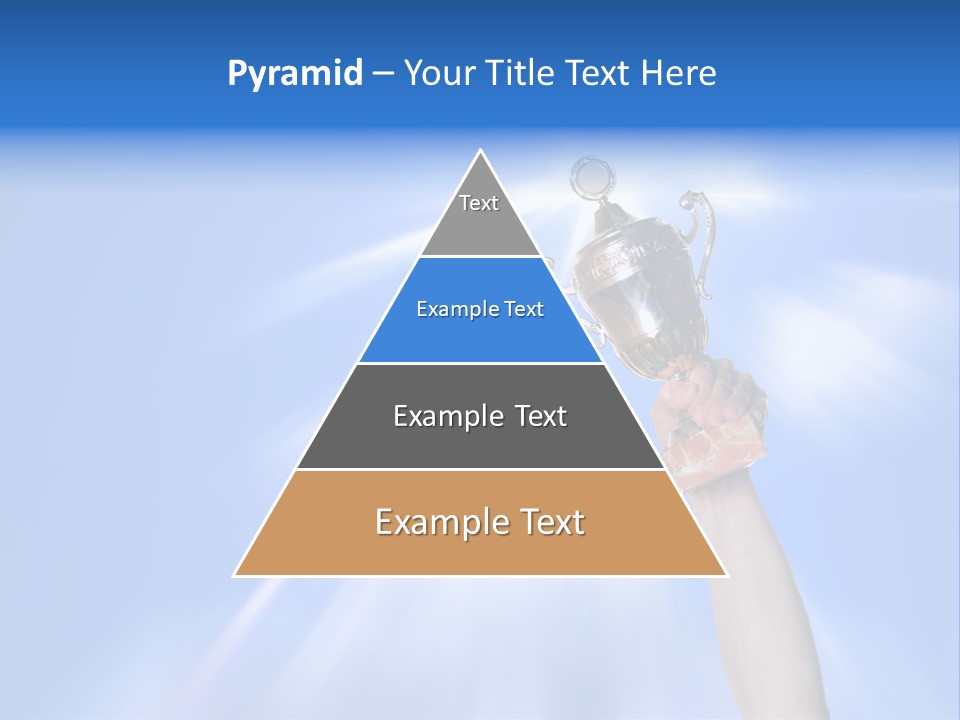 Pyramid – Your Title Text Here

Text

Example Text

Example Text

Example Text